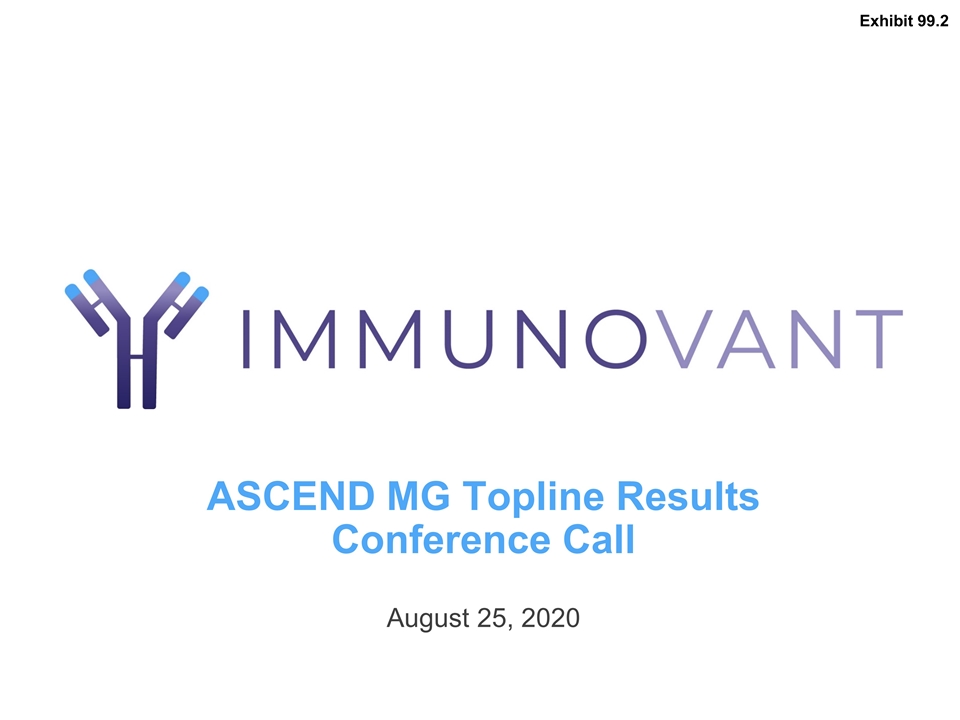 Exhibit 99.2

IMMUNOVANT

ASCEND MG Topline Results Conference Call

August 25, 2020